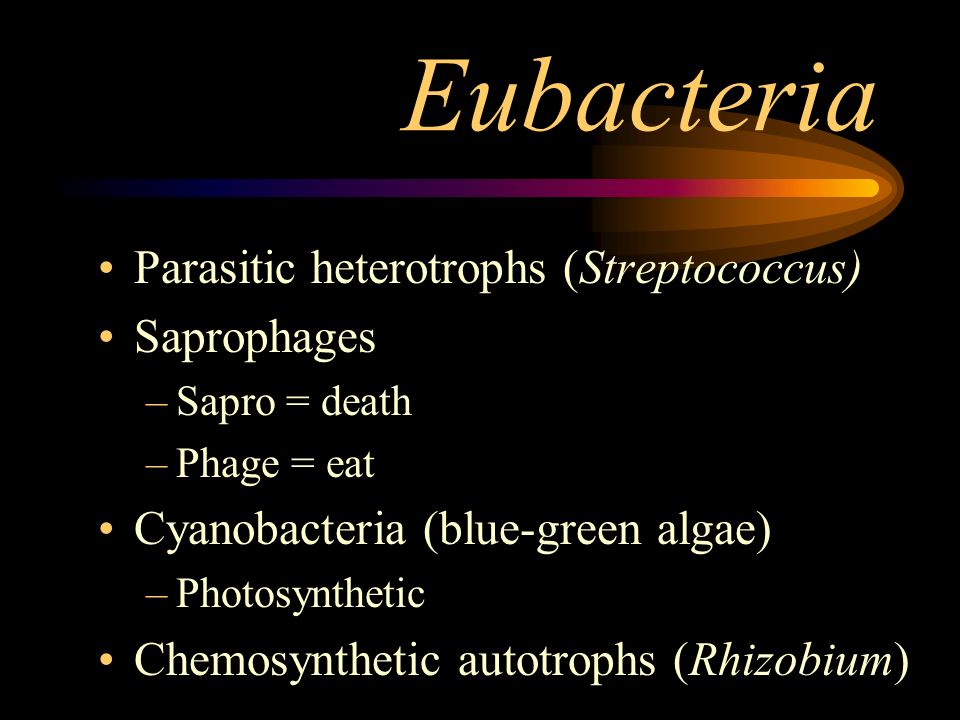 Eubacteria

• Parasitic heterotrophs (Streptococcus)
• Saprophages
– Sapro = death
– Phage = eat
• Cyanobacteria (blue-green algae)
– Photosynthetic
• Chemosynthetic autotrophs (Rhizobium)